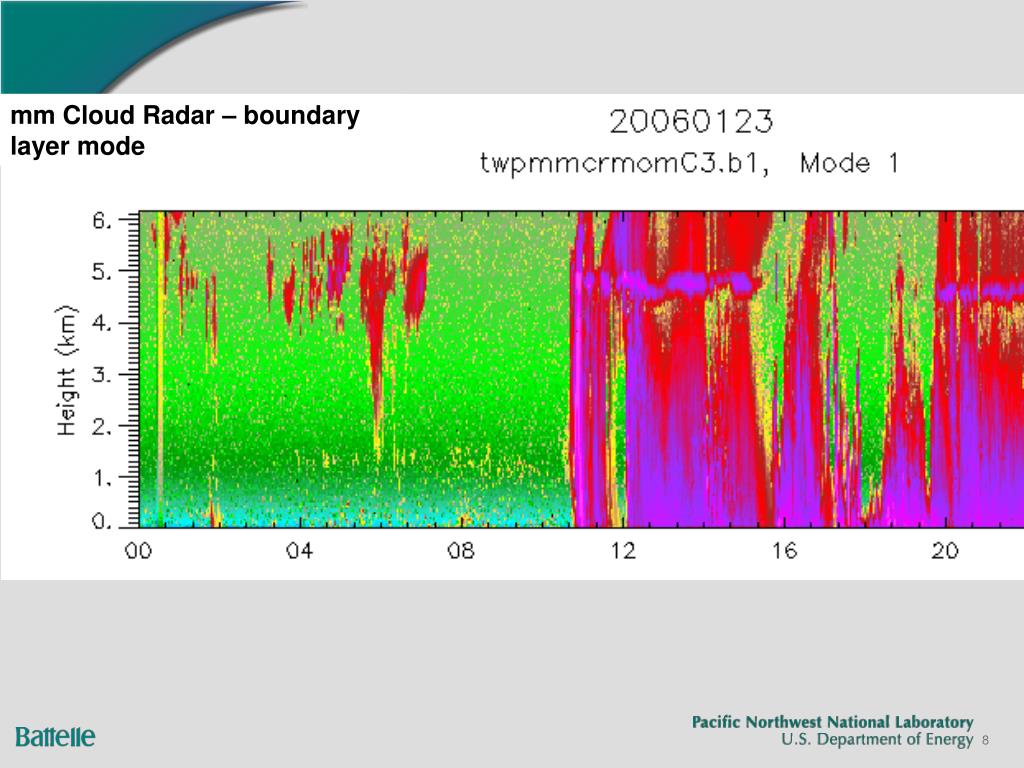 mm Cloud Radar – boundary layer mode

20060123
twpmmcrmomC3.b1, Mode 1

Height (km)
6.
5.
4.
3.
2.
1.
0.

00
04
08
12
16
20

Battelle

Pacific Northwest National Laboratory
U.S. Department of Energy
8